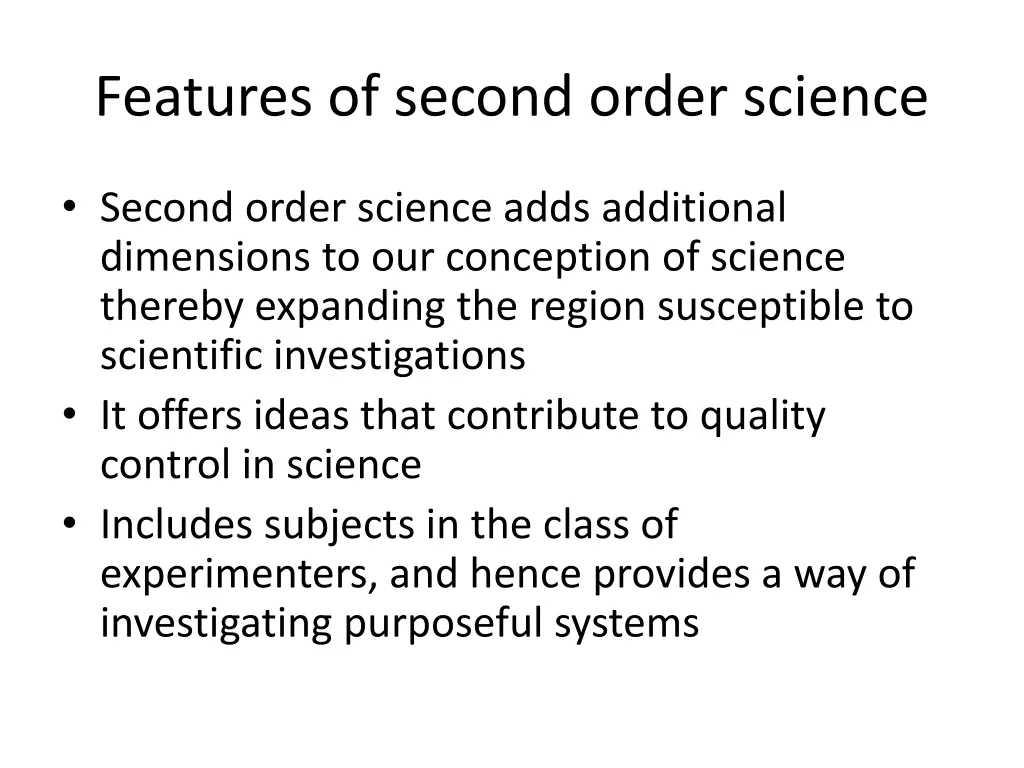 Features of second order science

• Second order science adds additional dimensions to our conception of science thereby expanding the region susceptible to scientific investigations
• It offers ideas that contribute to quality control in science
• Includes subjects in the class of experimenters, and hence provides a way of investigating purposeful systems